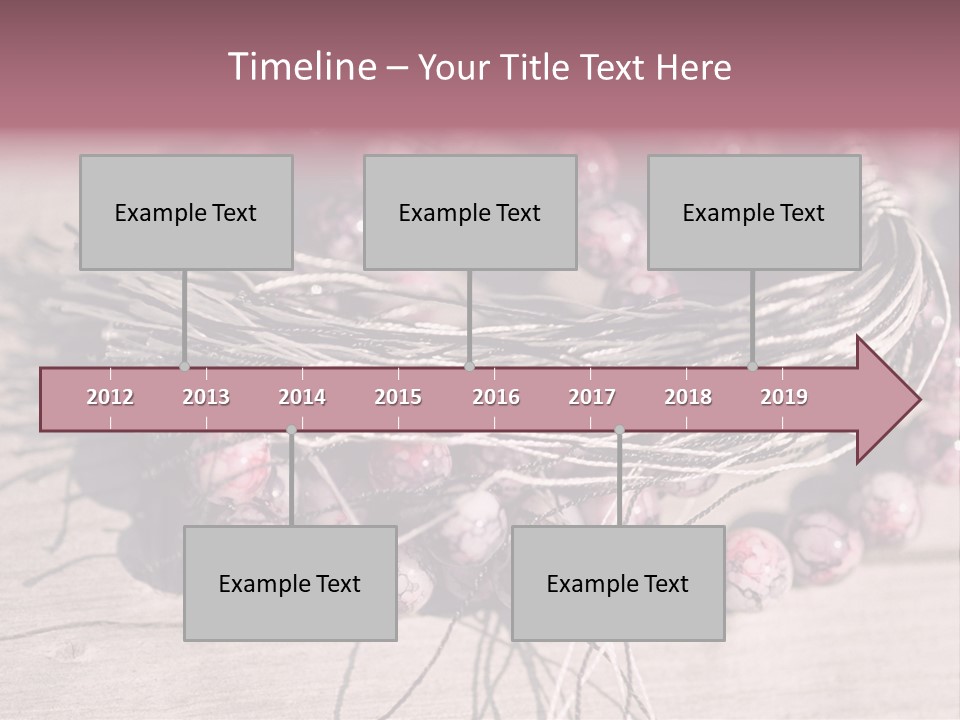 Timeline – Your Title Text Here

Example Text

Example Text

Example Text

2012 2013 2014 2015 2016 2017 2018 2019

Example Text

Example Text